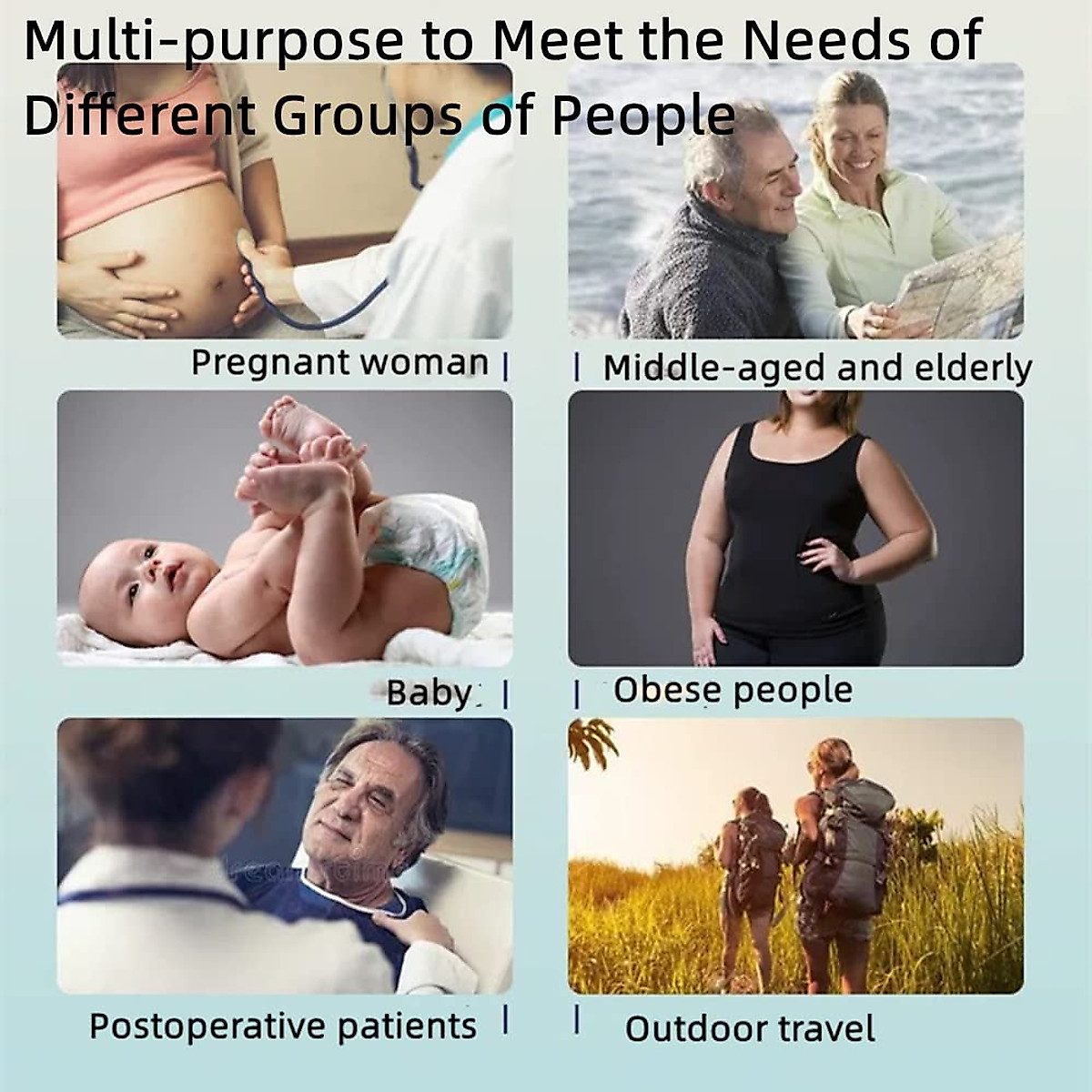 Multi-purpose to Meet the Needs of Different Groups of People

Pregnant woman |

| Middle-aged and elderly

Baby |

| Obese people

Postoperative patients |

| Outdoor travel